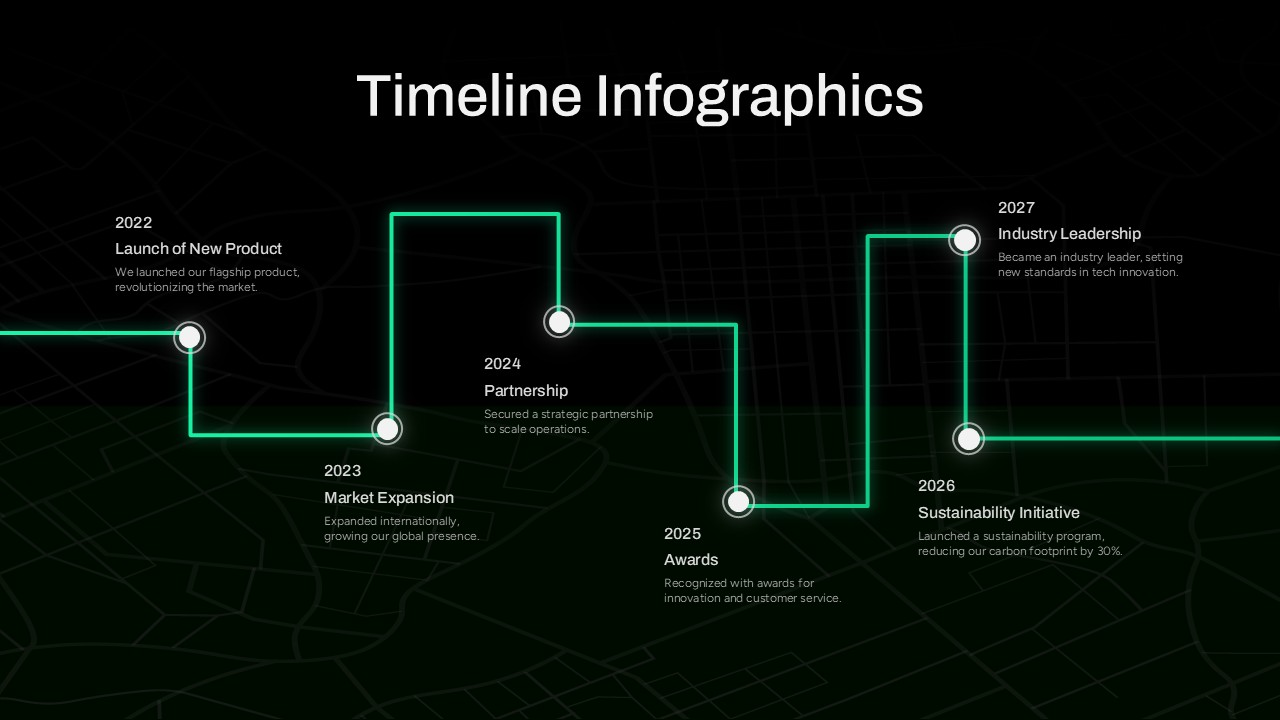 Timeline Infographics

2022
Launch of New Product
We launched our flagship product, revolutionizing the market.

2023
Market Expansion
Expanded internationally, growing our global presence.

2024
Partnership
Secured a strategic partnership to scale operations.

2025
Awards
Recognized with awards for innovation and customer service.

2026
Sustainability Initiative
Launched a sustainability program, reducing our carbon footprint by 30%.

2027
Industry Leadership
Became an industry leader, setting new standards in tech innovation.